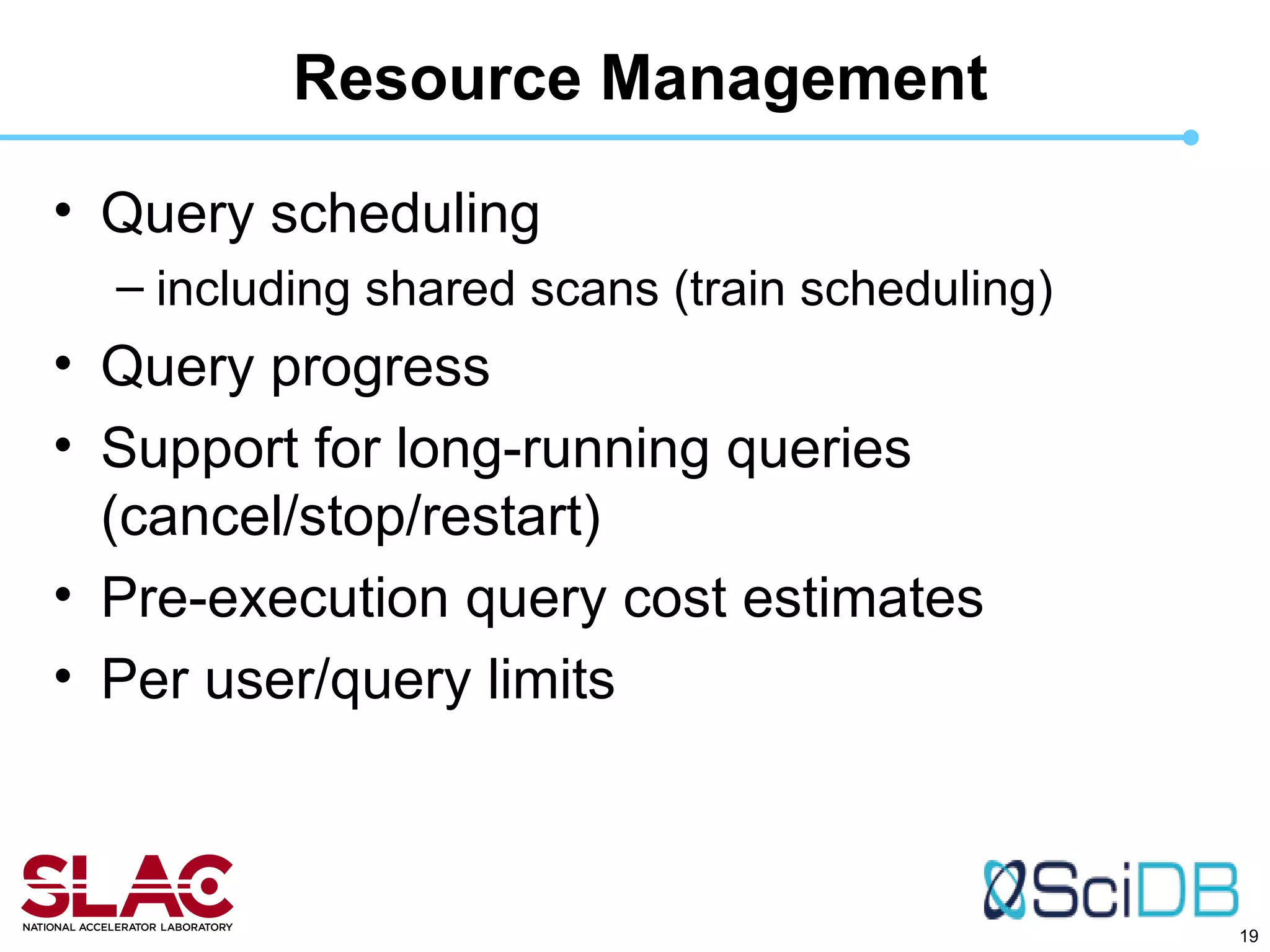 Resource Management

• Query scheduling
  – including shared scans (train scheduling)
• Query progress
• Support for long-running queries (cancel/stop/restart)
• Pre-execution query cost estimates
• Per user/query limits

SLAC
NATIONAL ACCELERATOR LABORATORY

SciDB

19